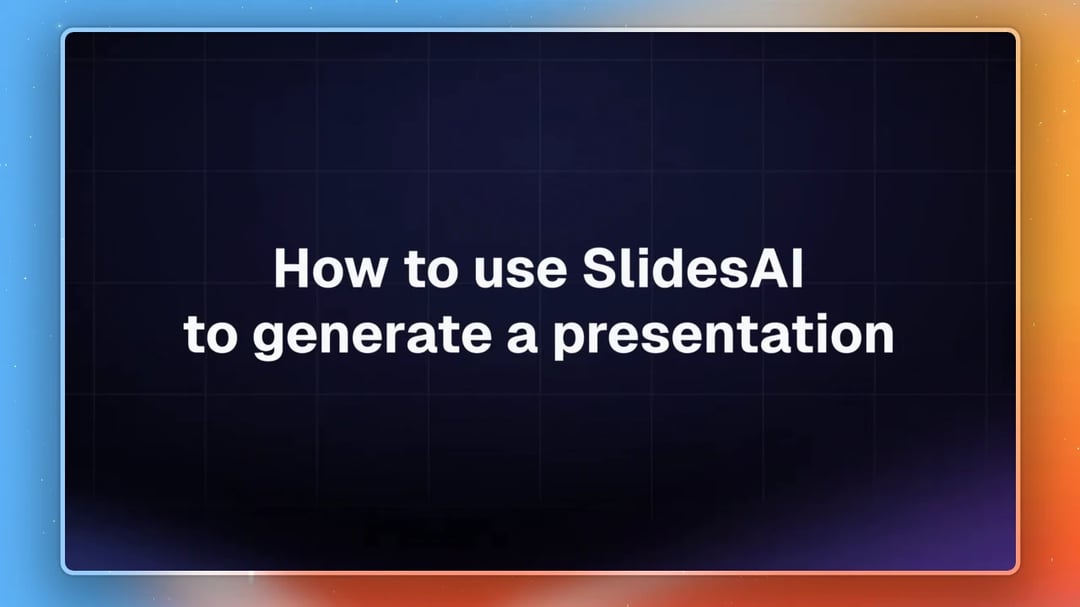 How to use SlidesAI to generate a presentation